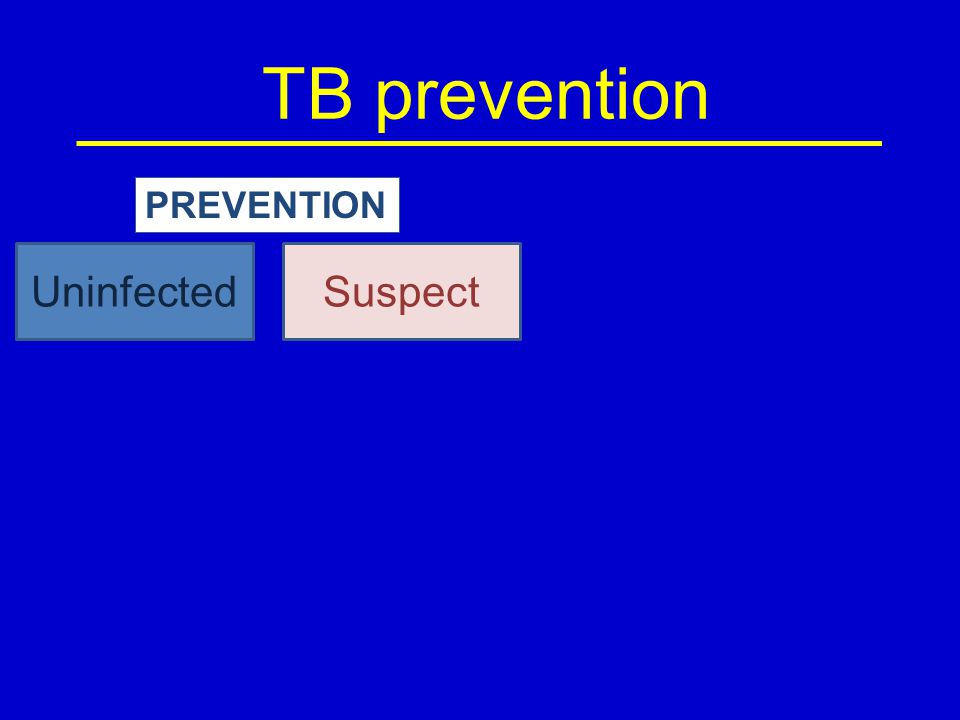 TB prevention

PREVENTION

Uninfected

Suspect